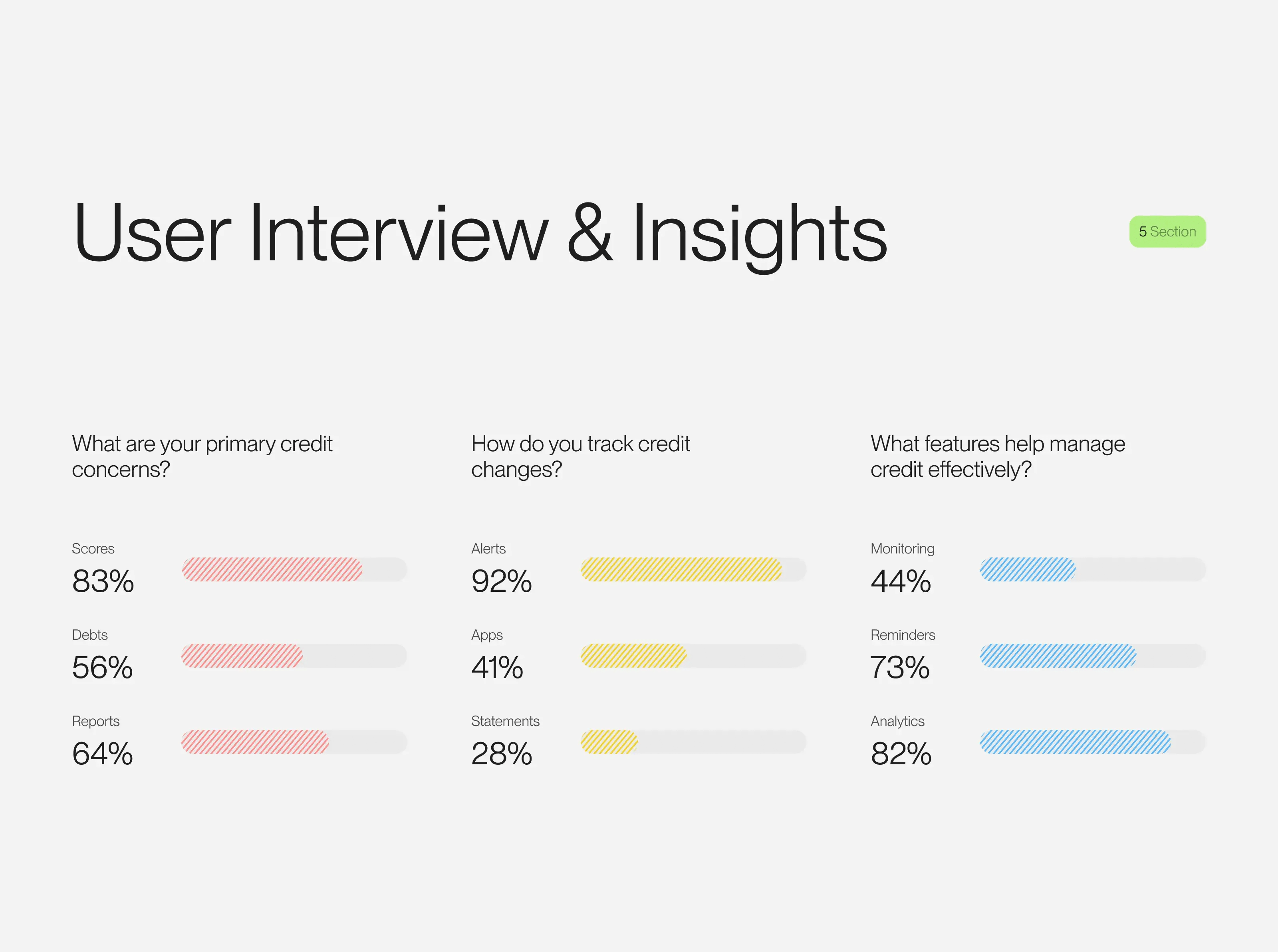 User Interview & Insights

5 Section

What are your primary credit concerns?

Scores
83%

Debts
56%

Reports
64%

How do you track credit changes?

Alerts
92%

Apps
41%

Statements
28%

What features help manage credit effectively?

Monitoring
44%

Reminders
73%

Analytics
82%